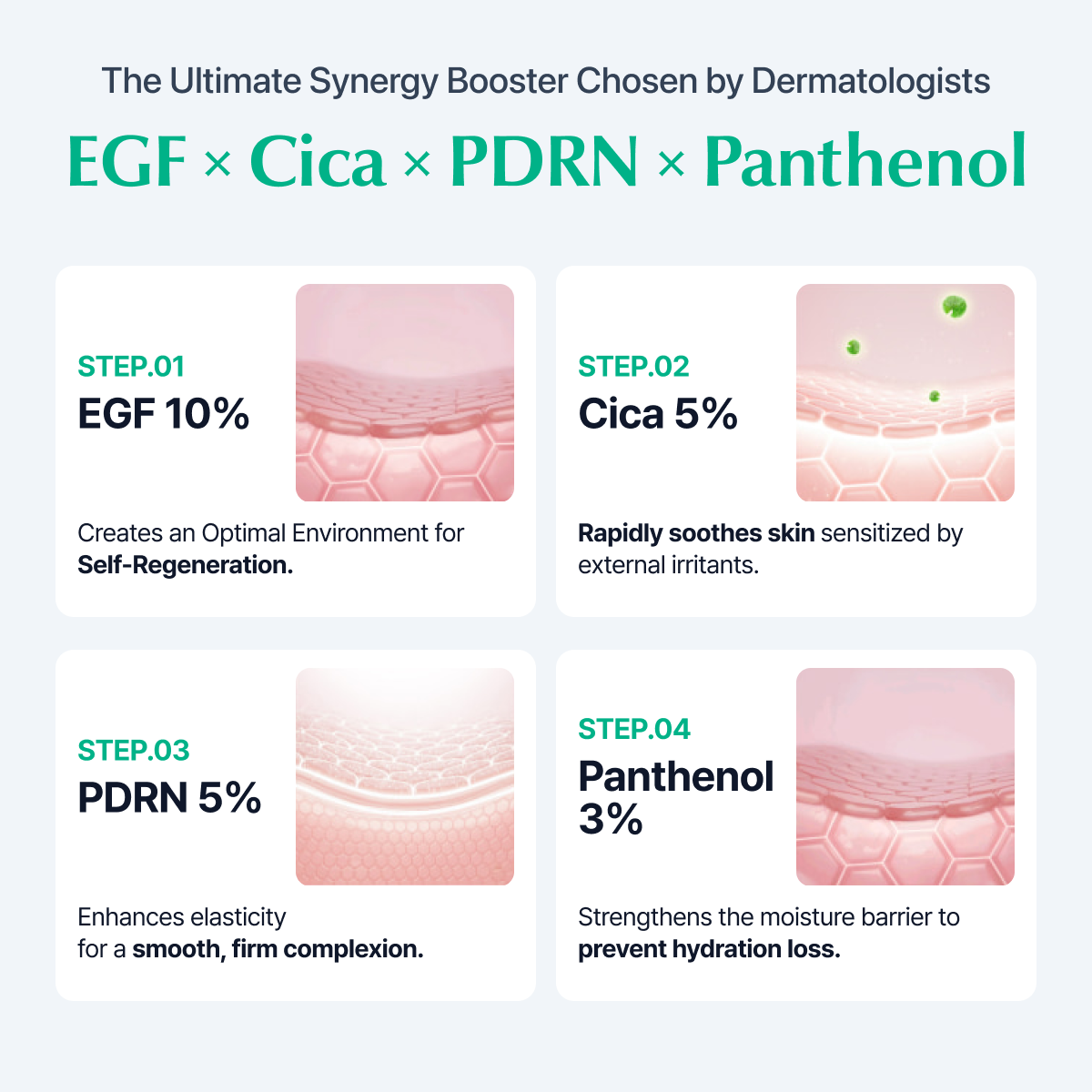 The Ultimate Synergy Booster Chosen by Dermatologists

EGF × Cica × PDRN × Panthenol

STEP.01
EGF 10%

Creates an Optimal Environment for Self-Regeneration.

STEP.02
Cica 5%

Rapidly soothes skin sensitized by external irritants.

STEP.03
PDRN 5%

Enhances elasticity for a smooth, firm complexion.

STEP.04
Panthenol 3%

Strengthens the moisture barrier to prevent hydration loss.